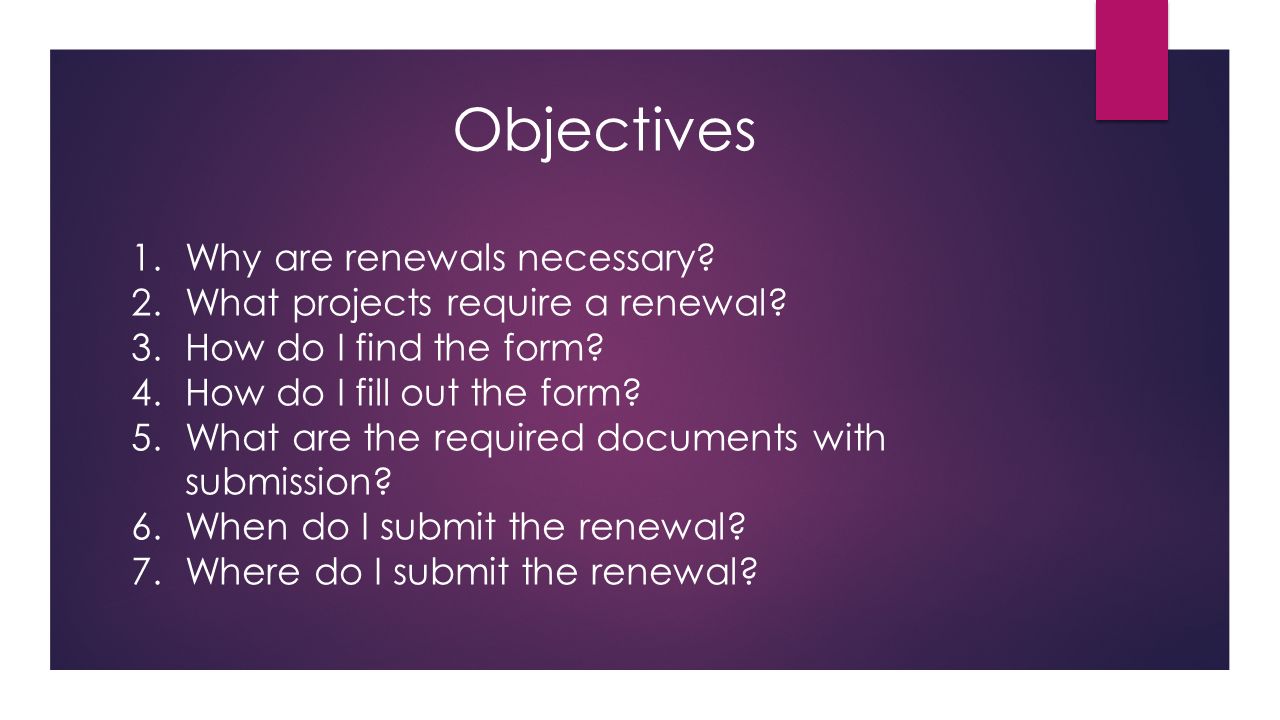 Objectives

1. Why are renewals necessary?
2. What projects require a renewal?
3. How do I find the form?
4. How do I fill out the form?
5. What are the required documents with submission?
6. When do I submit the renewal?
7. Where do I submit the renewal?